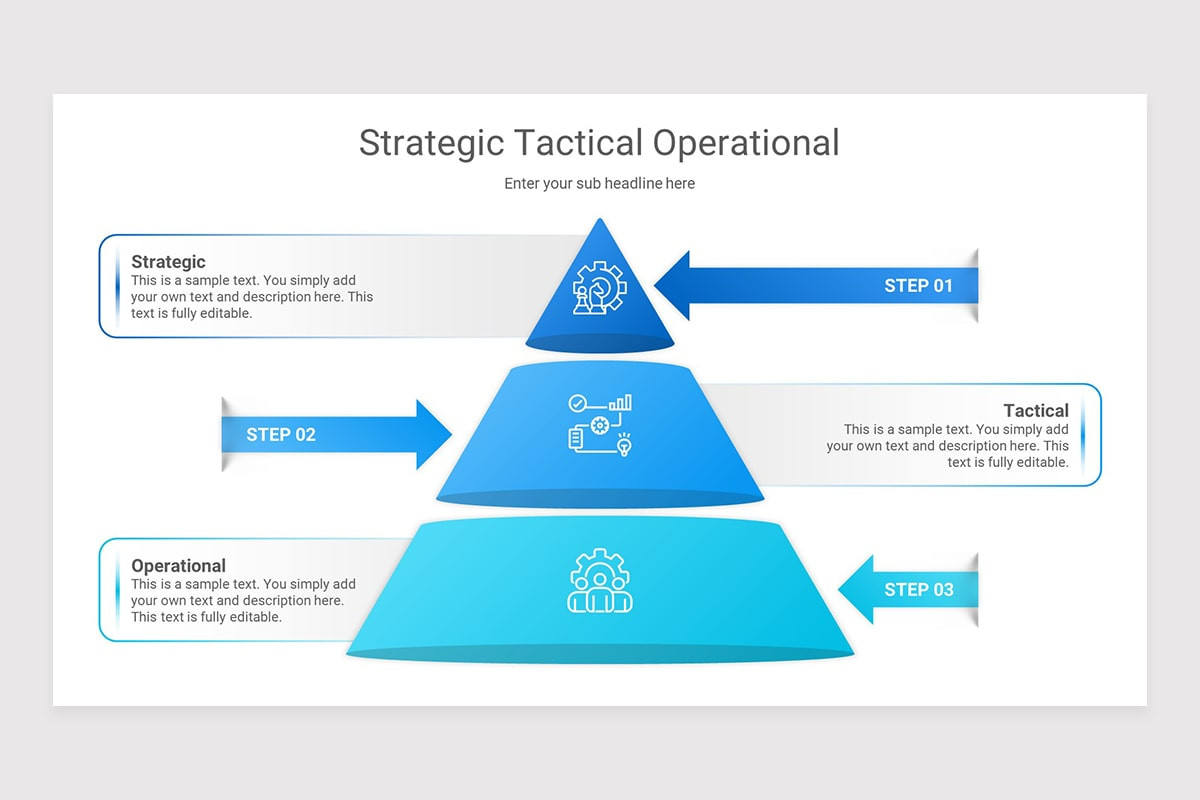 Strategic Tactical Operational

Enter your sub headline here

Strategic
This is a sample text. You simply add your own text and description here. This text is fully editable.

STEP 01

STEP 02

Tactical
This is a sample text. You simply add your own text and description here. This text is fully editable.

Operational
This is a sample text. You simply add your own text and description here. This text is fully editable.

STEP 03